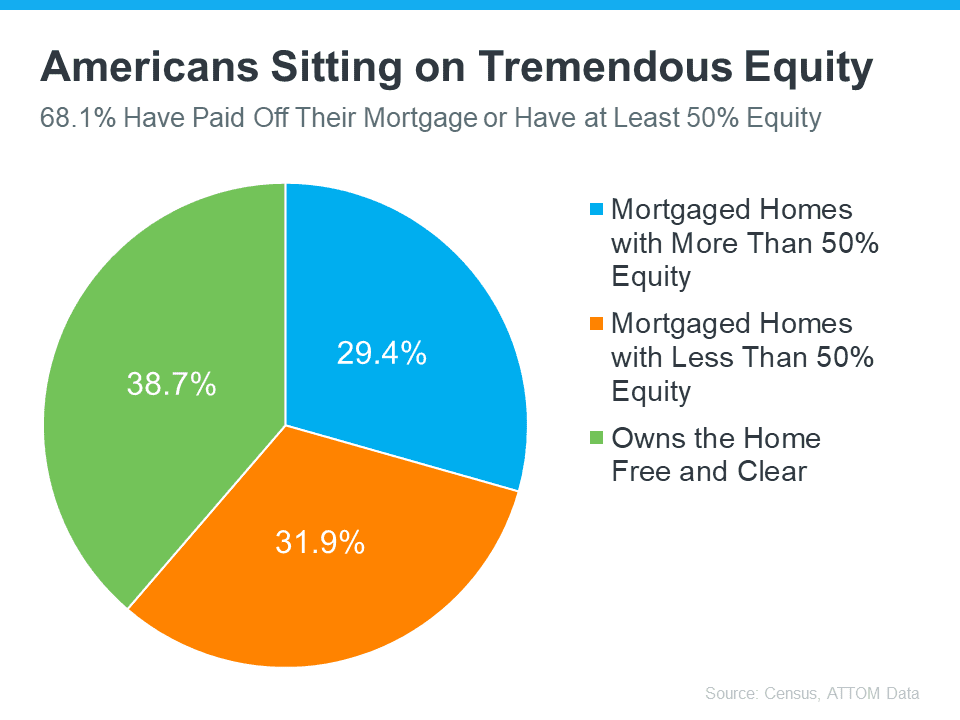 Americans Sitting on Tremendous Equity

68.1% Have Paid Off Their Mortgage or Have at Least 50% Equity

38.7%

29.4%

31.9%

Mortgaged Homes with More Than 50% Equity

Mortgaged Homes with Less Than 50% Equity

Owns the Home Free and Clear

Source: Census, ATTOM Data